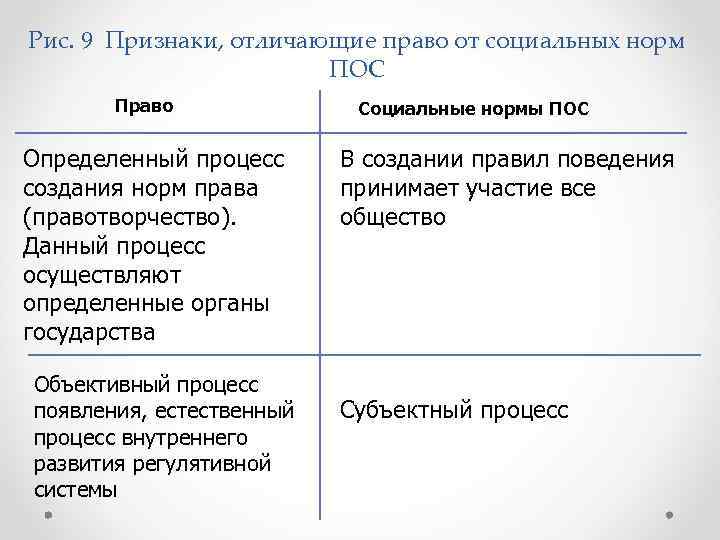 Рис. 9 Признаки, отличающие право от социальных норм ПОС

| Право | Социальные нормы ПОС |
|---|---|
| Определенный процесс создания норм права (правотворчество). Данный процесс осуществляют определенные органы государства | В создании правил поведения принимает участие все общество |
| Объективный процесс появления, естественный процесс внутреннего развития регулятивной системы | Субъектный процесс |